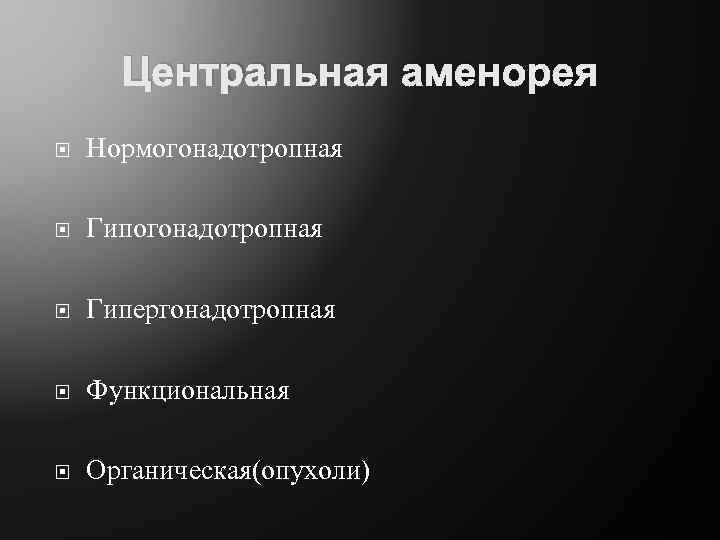 Центральная аменорея

Нормогонадотропная

Гипогонадотропная

Гипергонадотропная

Функциональная

Органическая(опухоли)